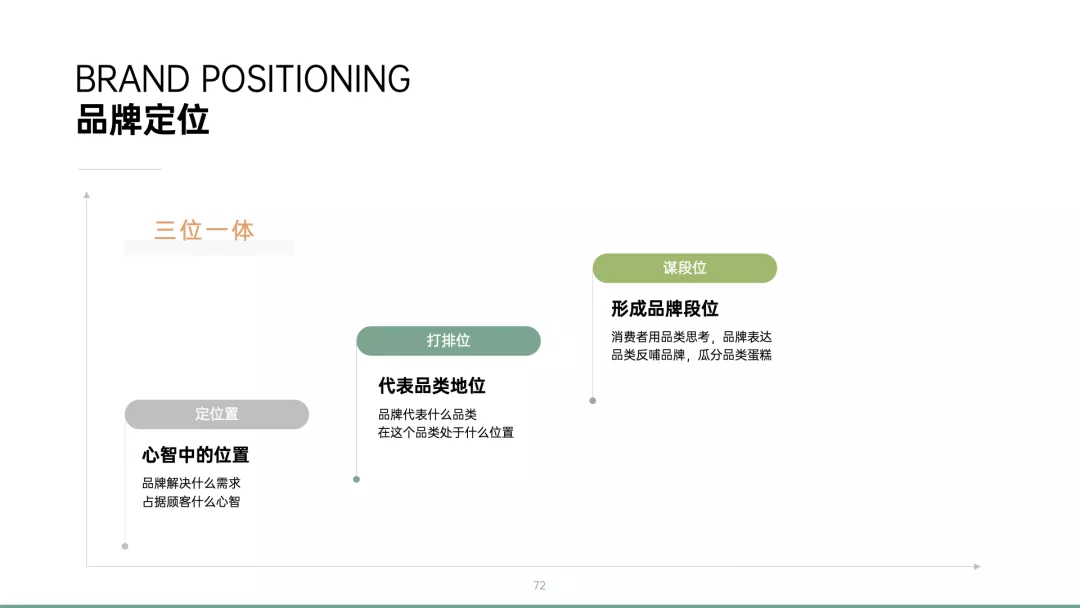 BRAND POSITIONING
品牌定位

三位一体

定位置
心智中的位置
品牌解决什么需求
占据顾客什么心智

打排位
代表品类地位
品牌代表什么品类
在这个品类处于什么位置

谋段位
形成品牌段位
消费者用品类思考，品牌表达
品类反哺品牌，瓜分品类蛋糕

72